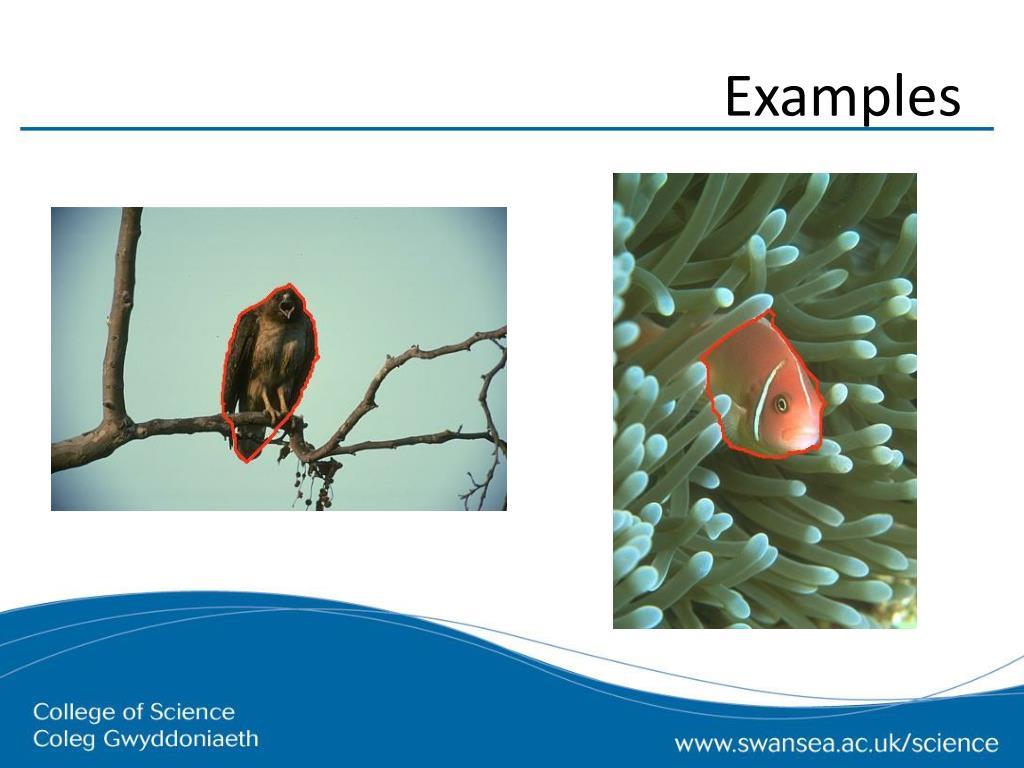 Examples

College of Science
Coleg Gwyddoniaeth

www.swansea.ac.uk/science